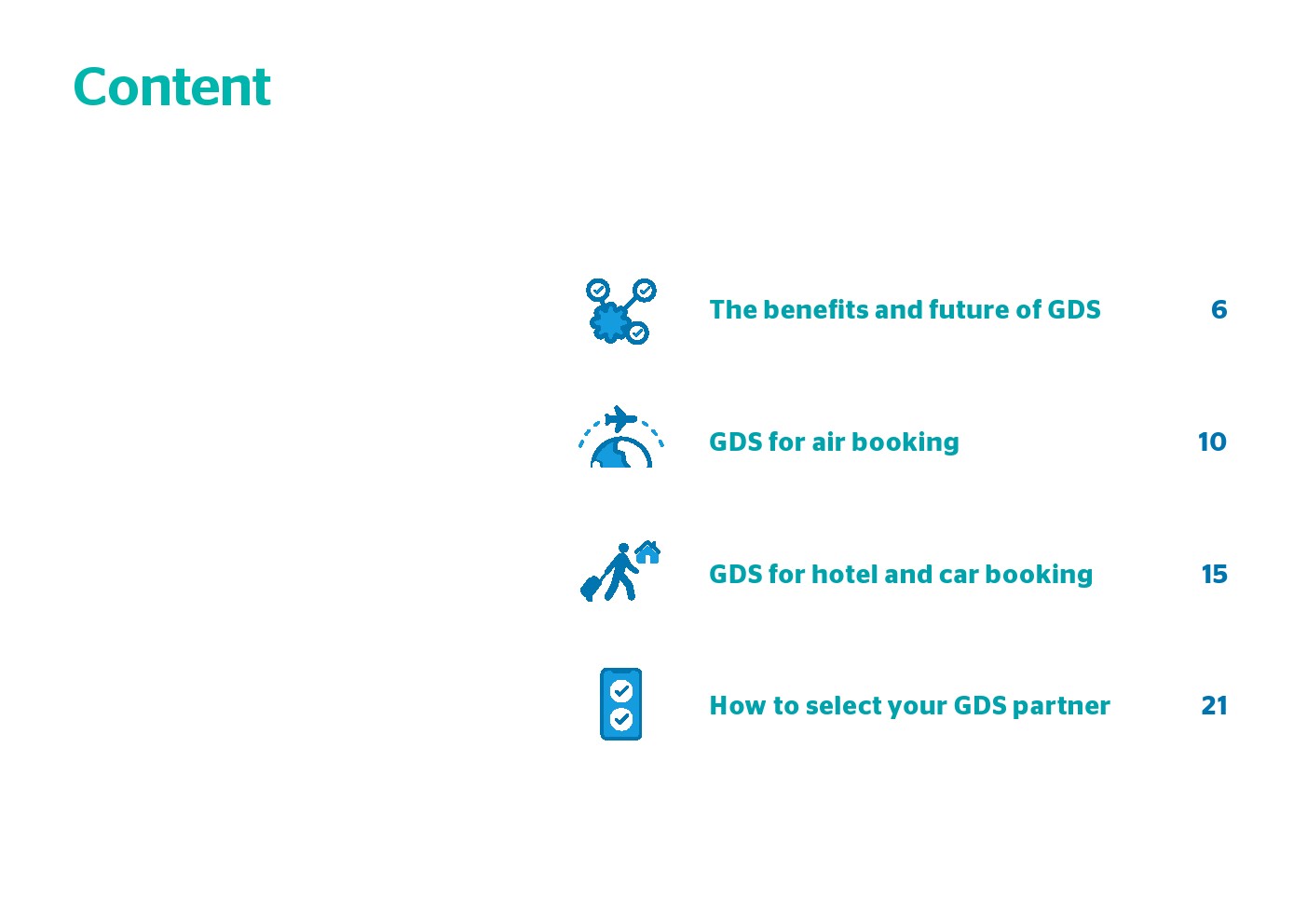 Content

The benefits and future of GDS 6

GDS for air booking 10

GDS for hotel and car booking 15

How to select your GDS partner 21